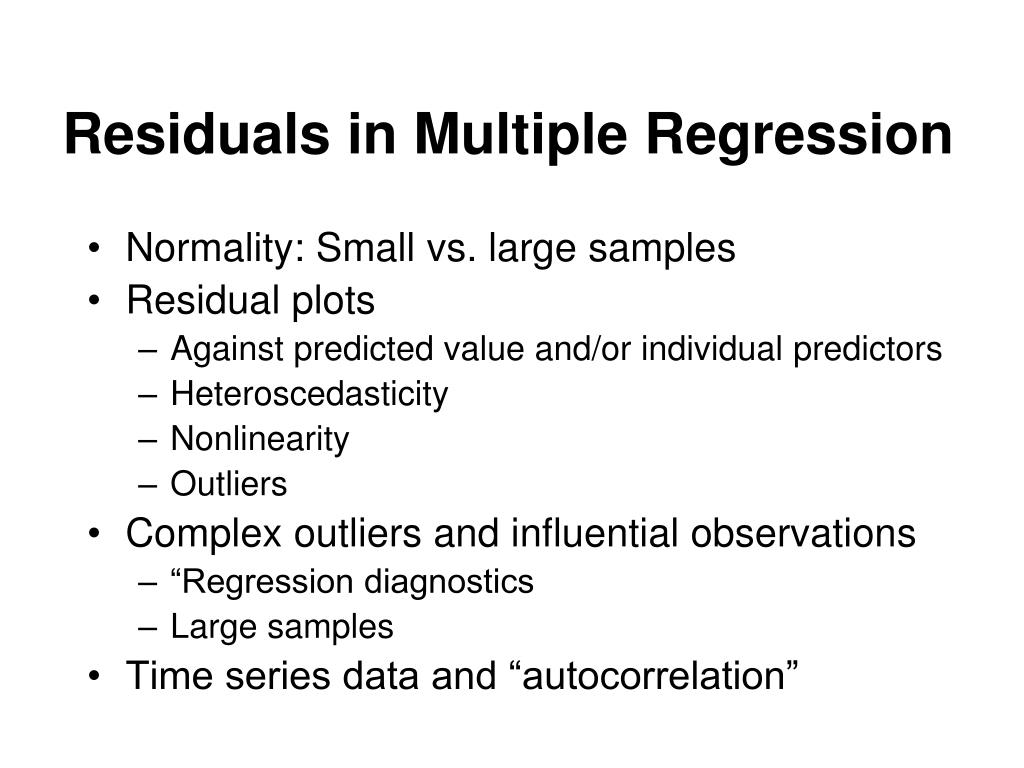 Residuals in Multiple Regression

• Normality: Small vs. large samples
• Residual plots
– Against predicted value and/or individual predictors
– Heteroscedasticity
– Nonlinearity
– Outliers
• Complex outliers and influential observations
– “Regression diagnostics
– Large samples
• Time series data and “autocorrelation”